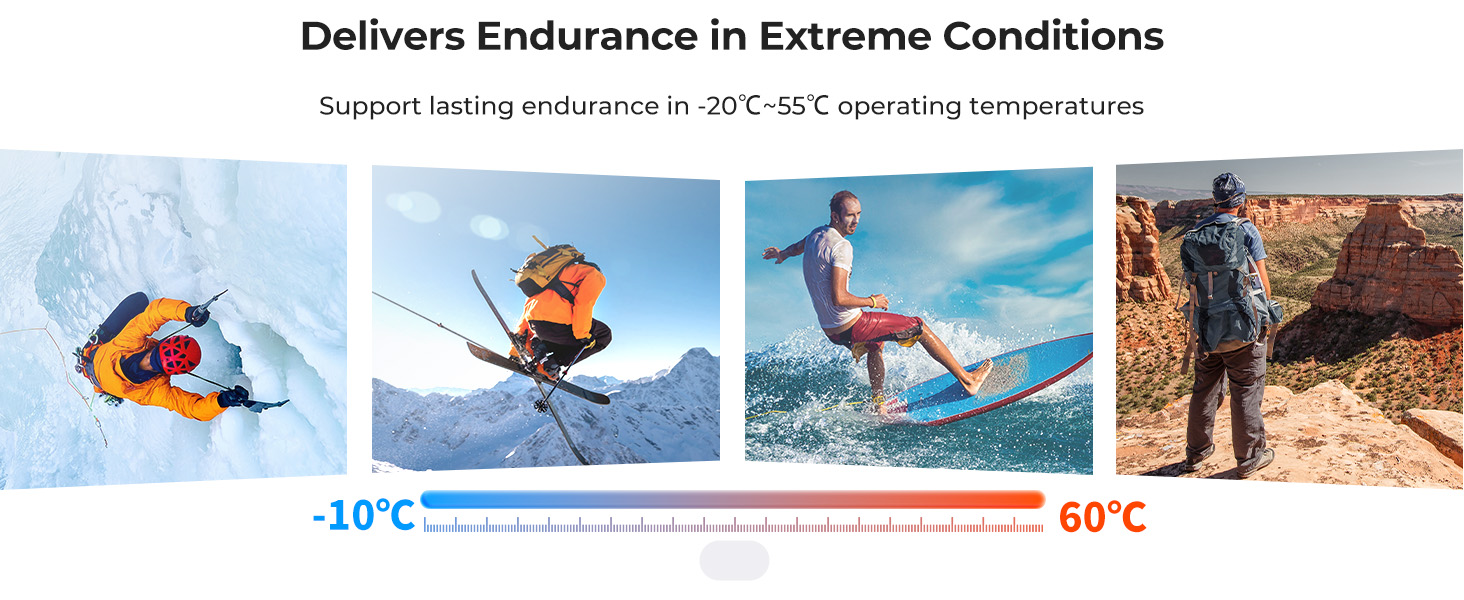 Delivers Endurance in Extreme Conditions

Support lasting endurance in -20℃~55℃ operating temperatures

-10℃

60℃